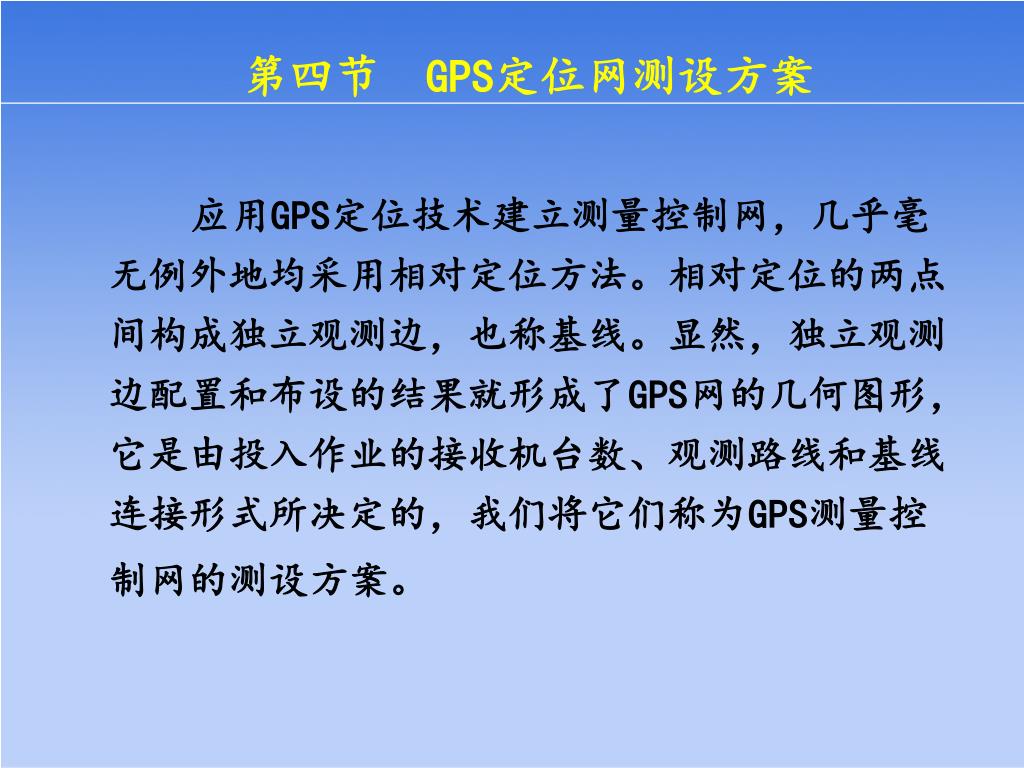 第四节　GPS定位网测设方案

应用GPS定位技术建立测量控制网，几乎毫无例外地均采用相对定位方法。相对定位的两点间构成独立观测边，也称基线。显然，独立观测边配置和布设的结果就形成了GPS网的几何图形，它是由投入作业的接收机台数、观测路线和基线连接形式所决定的，我们将它们称为GPS测量控制网的测设方案。